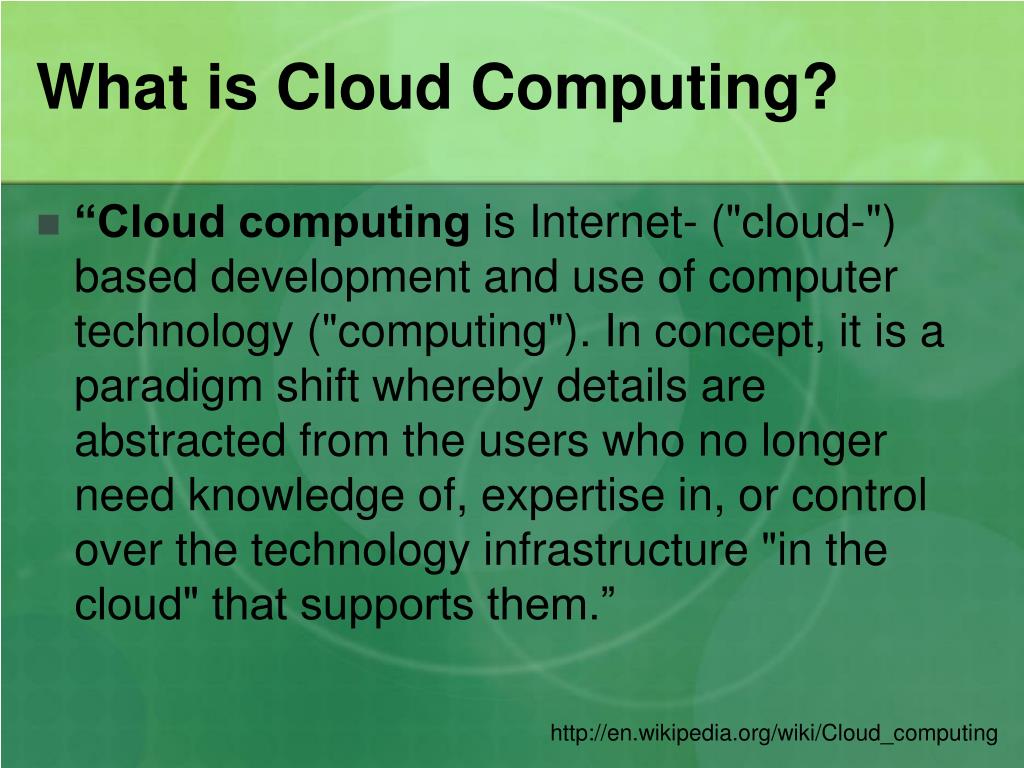 What is Cloud Computing?

“Cloud computing is Internet- ("cloud-") based development and use of computer technology ("computing"). In concept, it is a paradigm shift whereby details are abstracted from the users who no longer need knowledge of, expertise in, or control over the technology infrastructure "in the cloud" that supports them.”

http://en.wikipedia.org/wiki/Cloud_computing